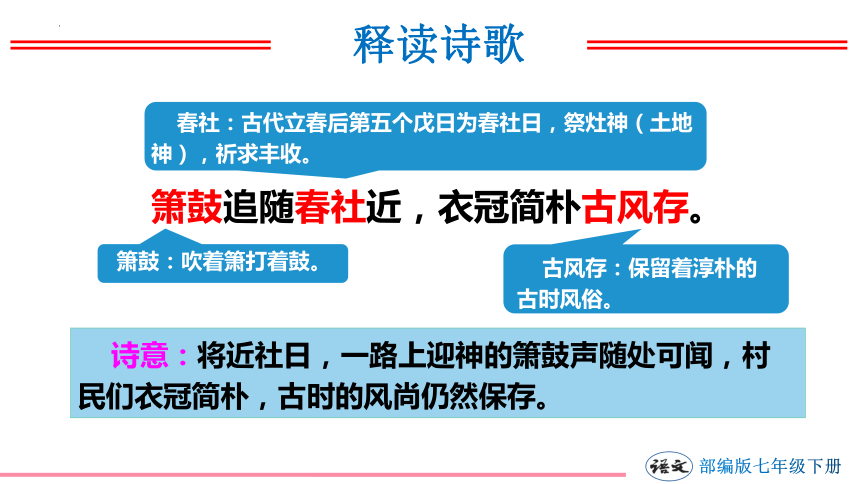 释读诗歌

春社：古代立春后第五个戊日为春社日，祭灶神（土地神），祈求丰收。

箫鼓追随春社近，衣冠简朴古风存。

箫鼓：吹着箫打着鼓。

古风存：保留着淳朴的古时风俗。

诗意：将近社日，一路上迎神的箫鼓声随处可闻，村民们衣冠简朴，古时的风尚仍然保存。

语文 部编版七年级下册